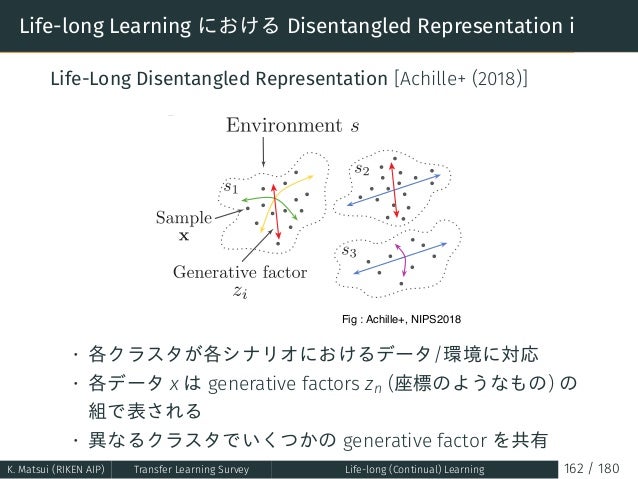 Life-long Learning における Disentangled Representation i

Life-Long Disentangled Representation [Achille+ (2018)]

Environment $s$

$s_1$

$s_2$

$s_3$

Sample $\mathbf{x}$

Generative factor $z_i$

Fig : Achille+, NIPS2018

· 各クラスタが各シナリオにおけるデータ/環境に対応

· 各データ $x$ は generative factors $z_n$ (座標のようなもの) の組で表される

· 異なるクラスタでいくつかの generative factor を共有

K. Matsui (RIKEN AIP) Transfer Learning Survey Life-long (Continual) Learning 162 / 180